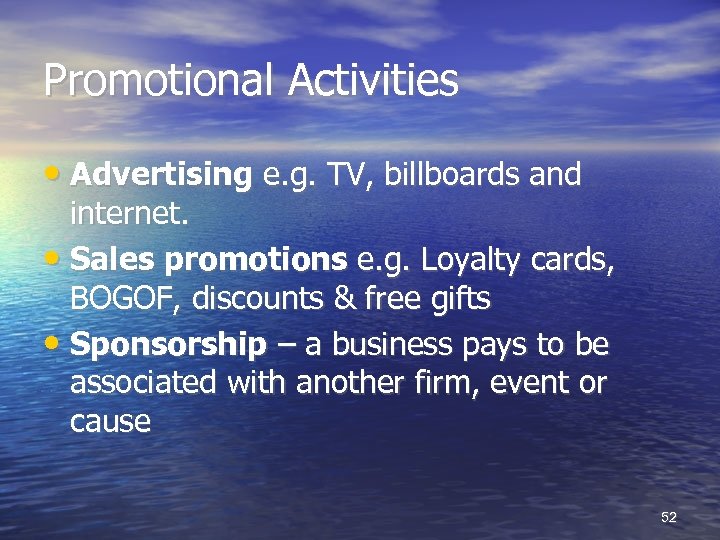 Promotional Activities

• Advertising e.g. TV, billboards and internet.
• Sales promotions e.g. Loyalty cards, BOGOF, discounts & free gifts
• Sponsorship – a business pays to be associated with another firm, event or cause

52